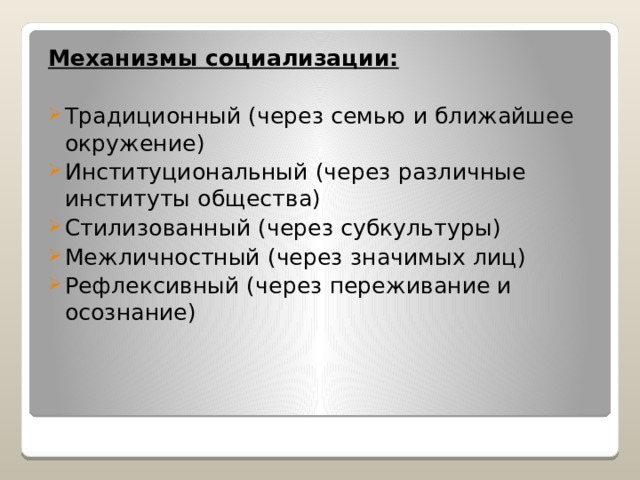 Механизмы социализации:

Традиционный (через семью и ближайшее окружение)
Институциональный (через различные институты общества)
Стилизованный (через субкультуры)
Межличностный (через значимых лиц)
Рефлексивный (через переживание и осознание)